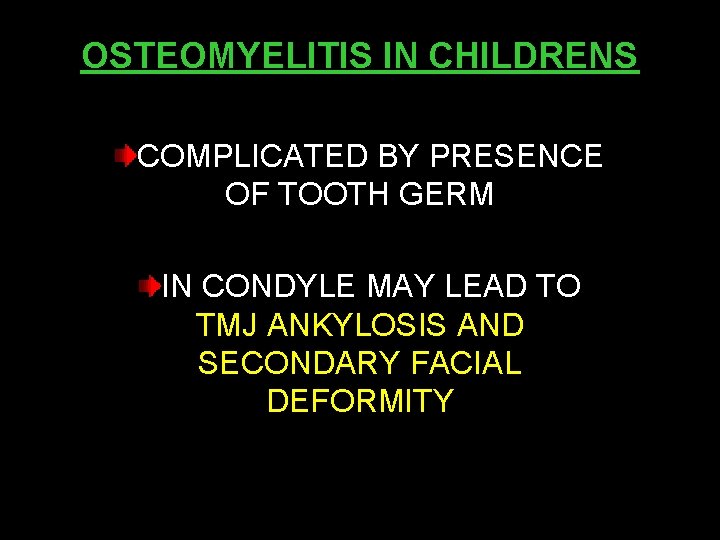 OSTEOMYELITIS IN CHILDRENS

COMPLICATED BY PRESENCE OF TOOTH GERM

IN CONDYLE MAY LEAD TO TMJ ANKYLOSIS AND SECONDARY FACIAL DEFORMITY